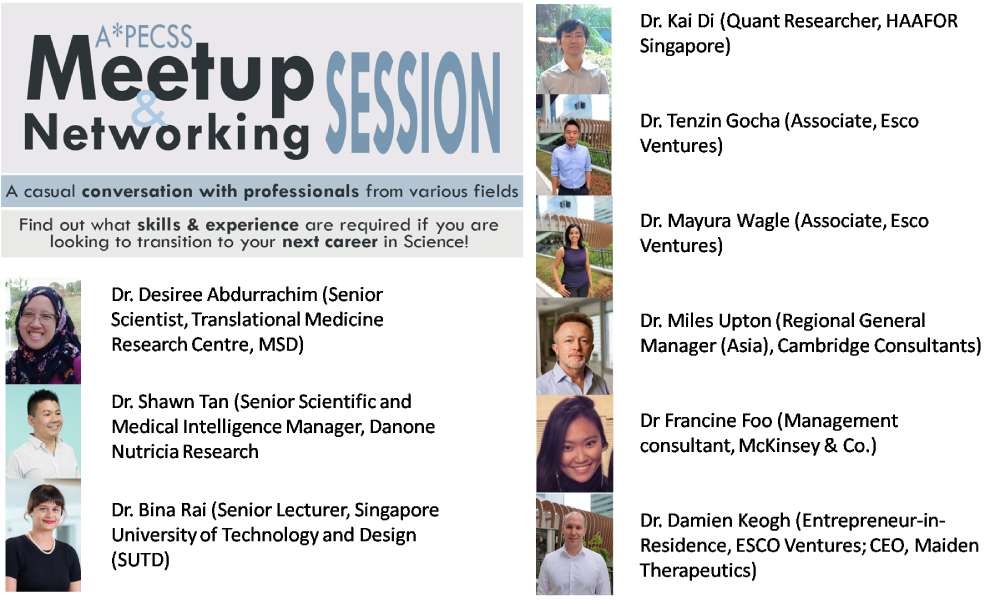 A*PECSS
Meetup & Networking SESSION

A casual conversation with professionals from various fields

Find out what skills & experience are required if you are looking to transition to your next career in Science!

Dr. Desiree Abdurrachim (Senior Scientist, Translational Medicine Research Centre, MSD)

Dr. Shawn Tan (Senior Scientific and Medical Intelligence Manager, Danone Nutricia Research

Dr. Bina Rai (Senior Lecturer, Singapore University of Technology and Design (SUTD)

Dr. Kai Di (Quant Researcher, HAAFOR Singapore)

Dr. Tenzin Gocha (Associate, Esco Ventures)

Dr. Mayura Wagle (Associate, Esco Ventures)

Dr. Miles Upton (Regional General Manager (Asia), Cambridge Consultants)

Dr Francine Foo (Management consultant, McKinsey & Co.)

Dr. Damien Keogh (Entrepreneur-in-Residence, ESCO Ventures; CEO, Maiden Therapeutics)